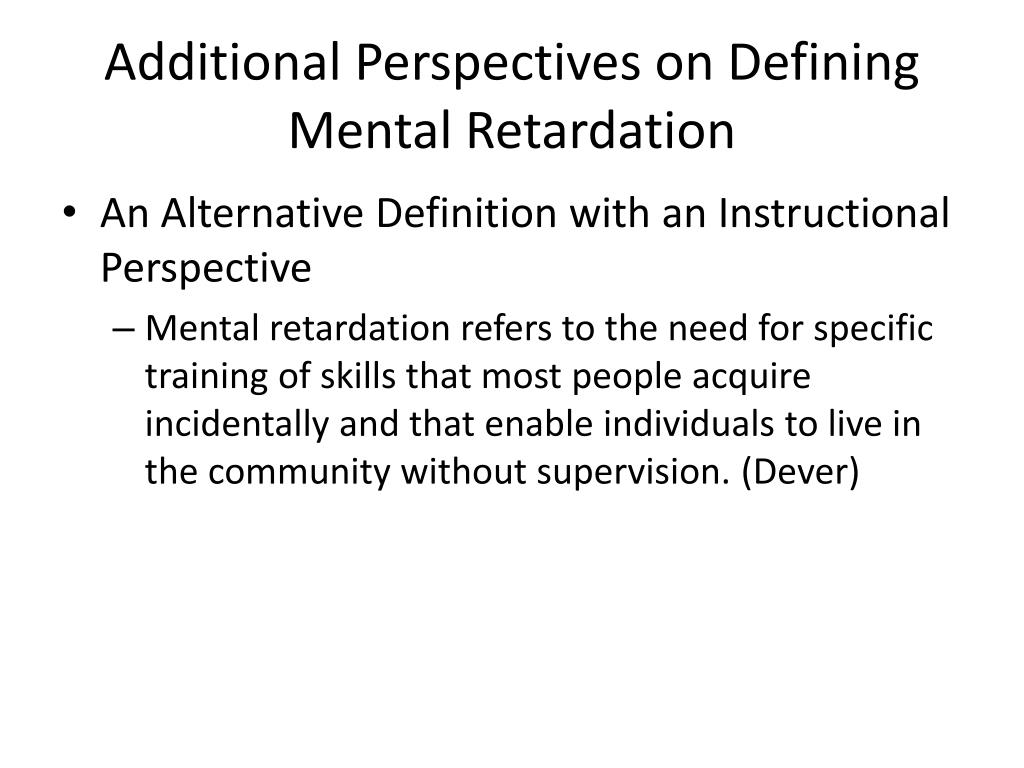 Additional Perspectives on Defining Mental Retardation

• An Alternative Definition with an Instructional Perspective

– Mental retardation refers to the need for specific training of skills that most people acquire incidentally and that enable individuals to live in the community without supervision. (Dever)